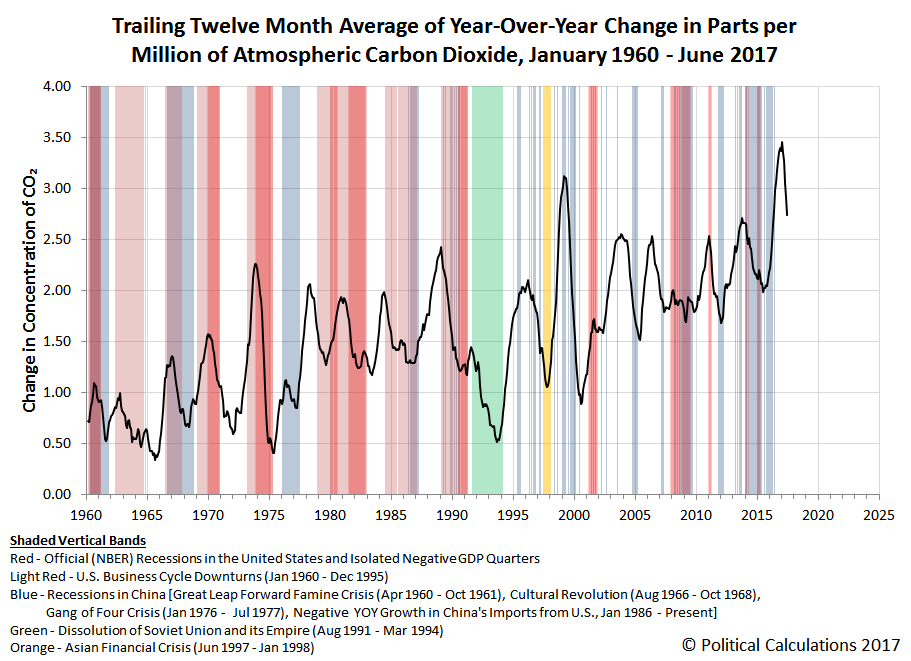 Trailing Twelve Month Average of Year-Over-Year Change in Parts per Million of Atmospheric Carbon Dioxide, January 1960 - June 2017

Change in Concentration of $CO_2$

4.00
3.50
3.00
2.50
2.00
1.50
1.00
0.50
0.00

1960 1965 1970 1975 1980 1985 1990 1995 2000 2005 2010 2015 2020 2025

Shaded Vertical Bands
Red - Official (NBER) Recessions in the United States and Isolated Negative GDP Quarters
Light Red - U.S. Business Cycle Downturns (Jan 1960 - Dec 1995)
Blue - Recessions in China [Great Leap Forward Famine Crisis (Apr 1960 - Oct 1961), Cultural Revolution (Aug 1966 - Oct 1968), Gang of Four Crisis (Jan 1976 - Jul 1977), Negative YOY Growth in China's Imports from U.S., Jan 1986 - Present]
Green - Dissolution of Soviet Union and its Empire (Aug 1991 - Mar 1994)
Orange - Asian Financial Crisis (Jun 1997 - Jan 1998)

© Political Calculations 2017